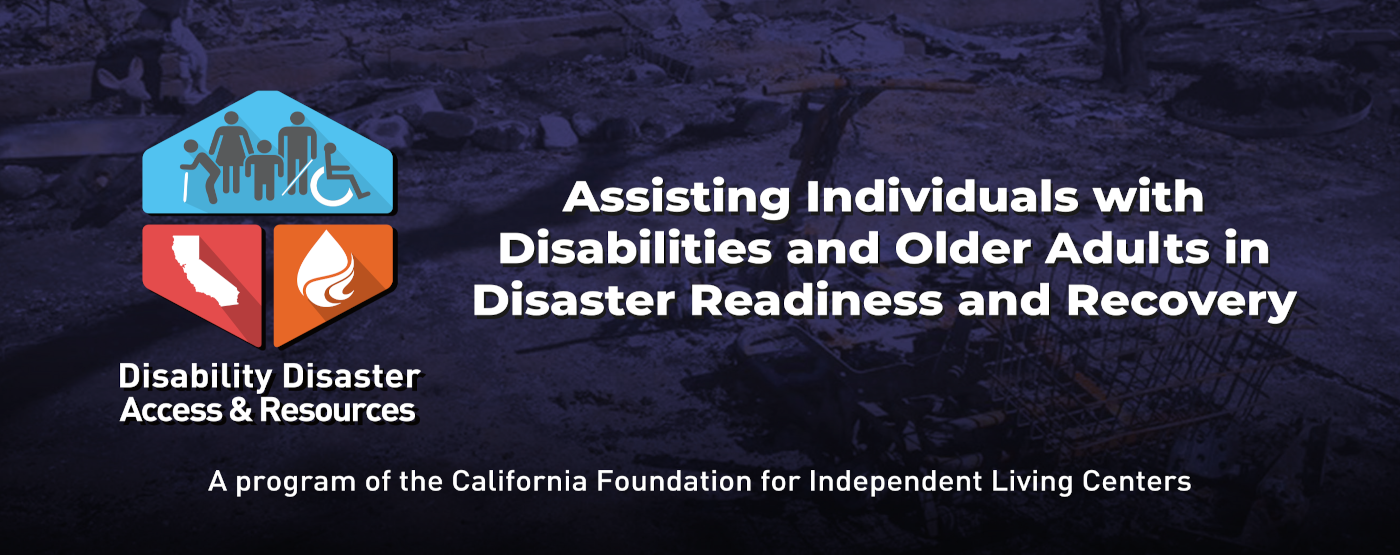 Disability Disaster
Access & Resources

Assisting Individuals with Disabilities and Older Adults in Disaster Readiness and Recovery

A program of the California Foundation for Independent Living Centers